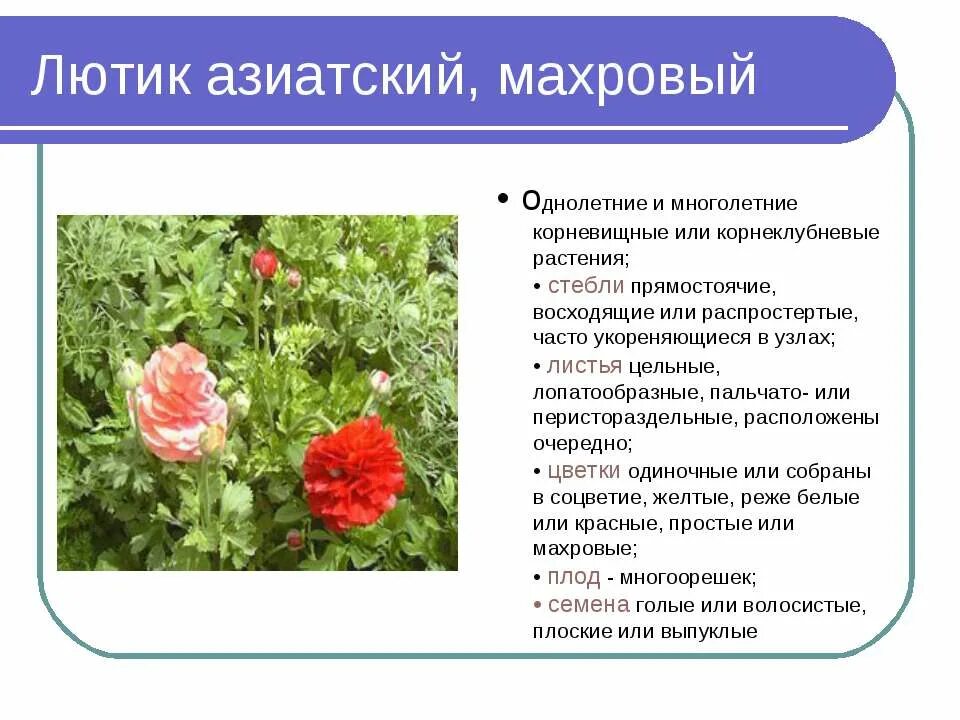 Лютик азиатский, махровый

• Однолетние и многолетние корневищные или корнеклубневые растения;

• стебли прямостоячие, восходящие или распростертые, часто укореняющиеся в узлах;

• листья цельные, лопатообразные, пальчато- или перистораздельные, расположены очередно;

• цветки одиночные или собраны в соцветие, желтые, реже белые или красные, простые или махровые;

• плод - многоорешек;

• семена голые или волосистые, плоские или выпуклые